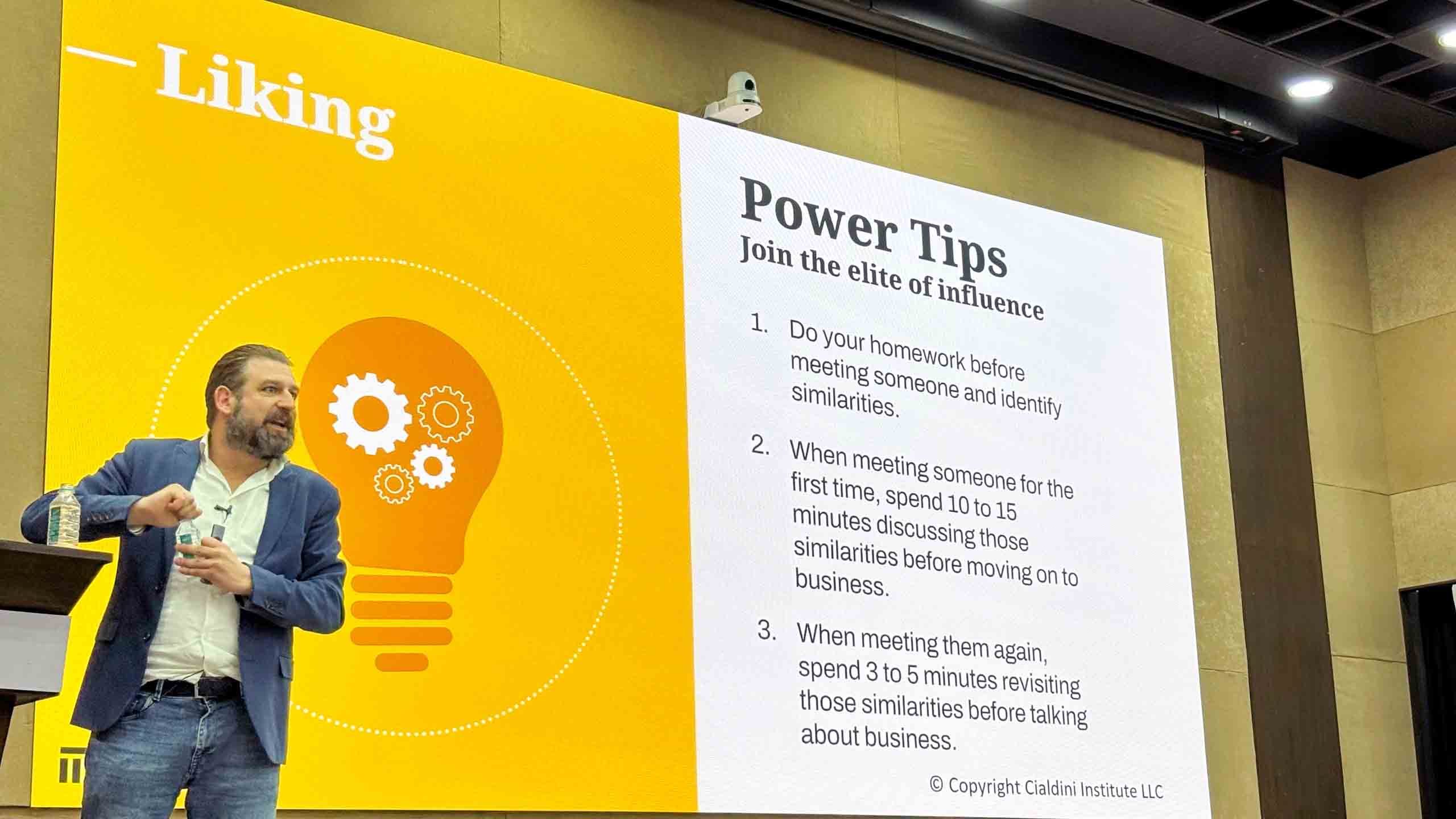 Liking

Power Tips
Join the elite of influence

1. Do your homework before meeting someone and identify similarities.

2. When meeting someone for the first time, spend 10 to 15 minutes discussing those similarities before moving on to business.

3. When meeting them again, spend 3 to 5 minutes revisiting those similarities before talking about business.

© Copyright Cialdini Institute LLC